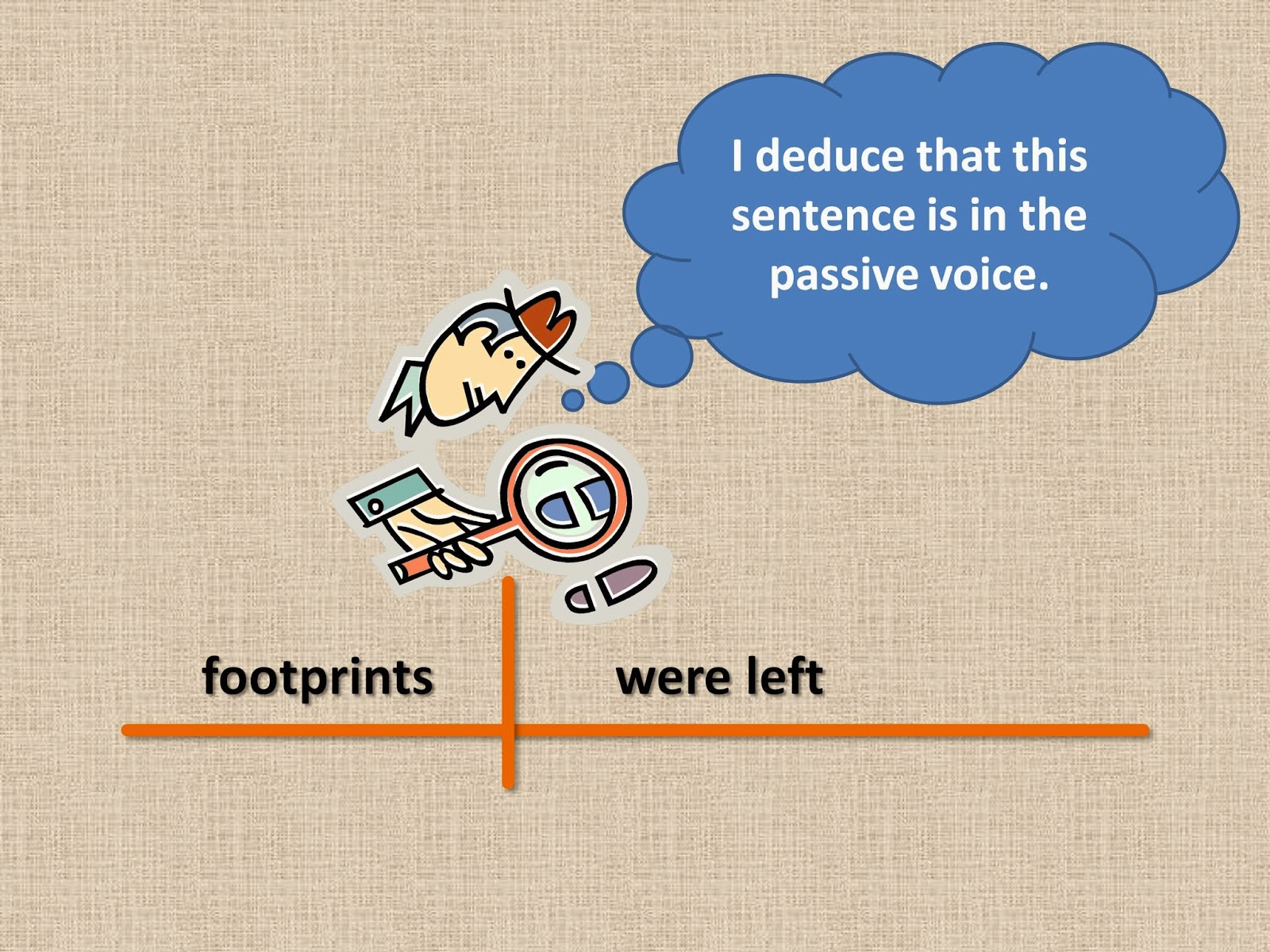 I deduce that this sentence is in the passive voice.

footprints

were left